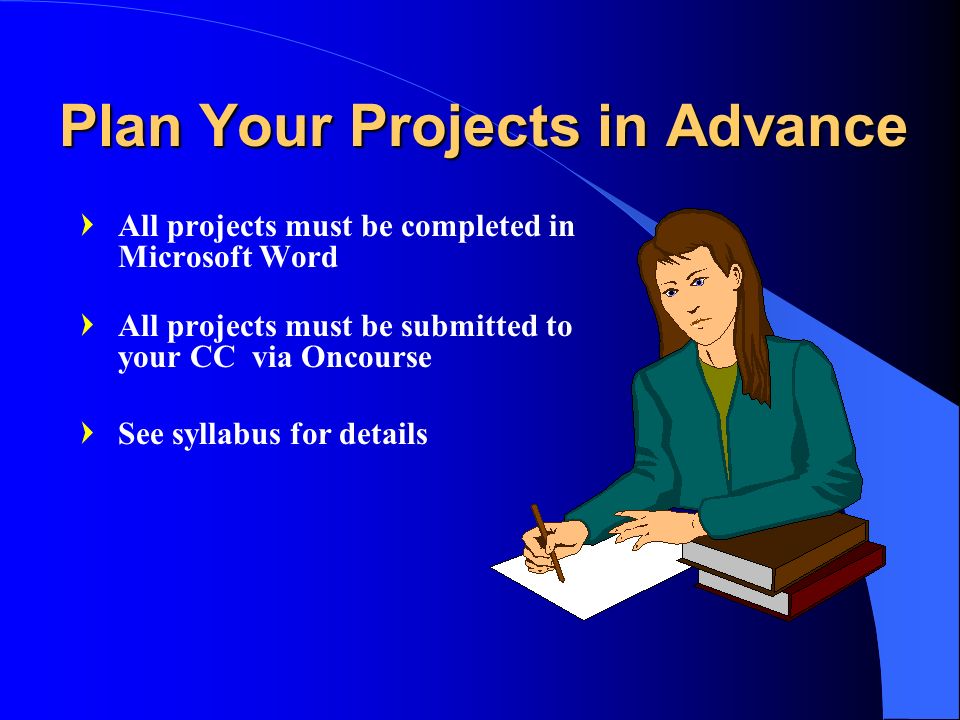 Plan Your Projects in Advance

All projects must be completed in Microsoft Word

All projects must be submitted to your CC via Oncourse

See syllabus for details